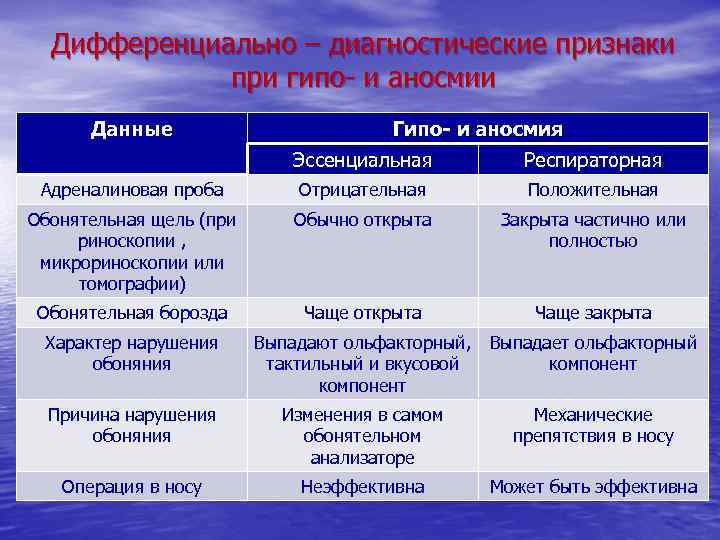 Дифференциально – диагностические признаки при гипо- и аносмии

| Данные | Гипо- и аносмия | |
|---|---|---|
| | Эссенциальная | Респираторная |
| Адреналиновая проба | Отрицательная | Положительная |
| Обонятельная щель (при риноскопии , микрориноскопии или томографии) | Обычно открыта | Закрыта частично или полностью |
| Обонятельная борозда | Чаще открыта | Чаще закрыта |
| Характер нарушения обоняния | Выпадают ольфакторный, тактильный и вкусовой компонент | Выпадает ольфакторный компонент |
| Причина нарушения обоняния | Изменения в самом обонятельном анализаторе | Механические препятствия в носу |
| Операция в носу | Неэффективна | Может быть эффективна |